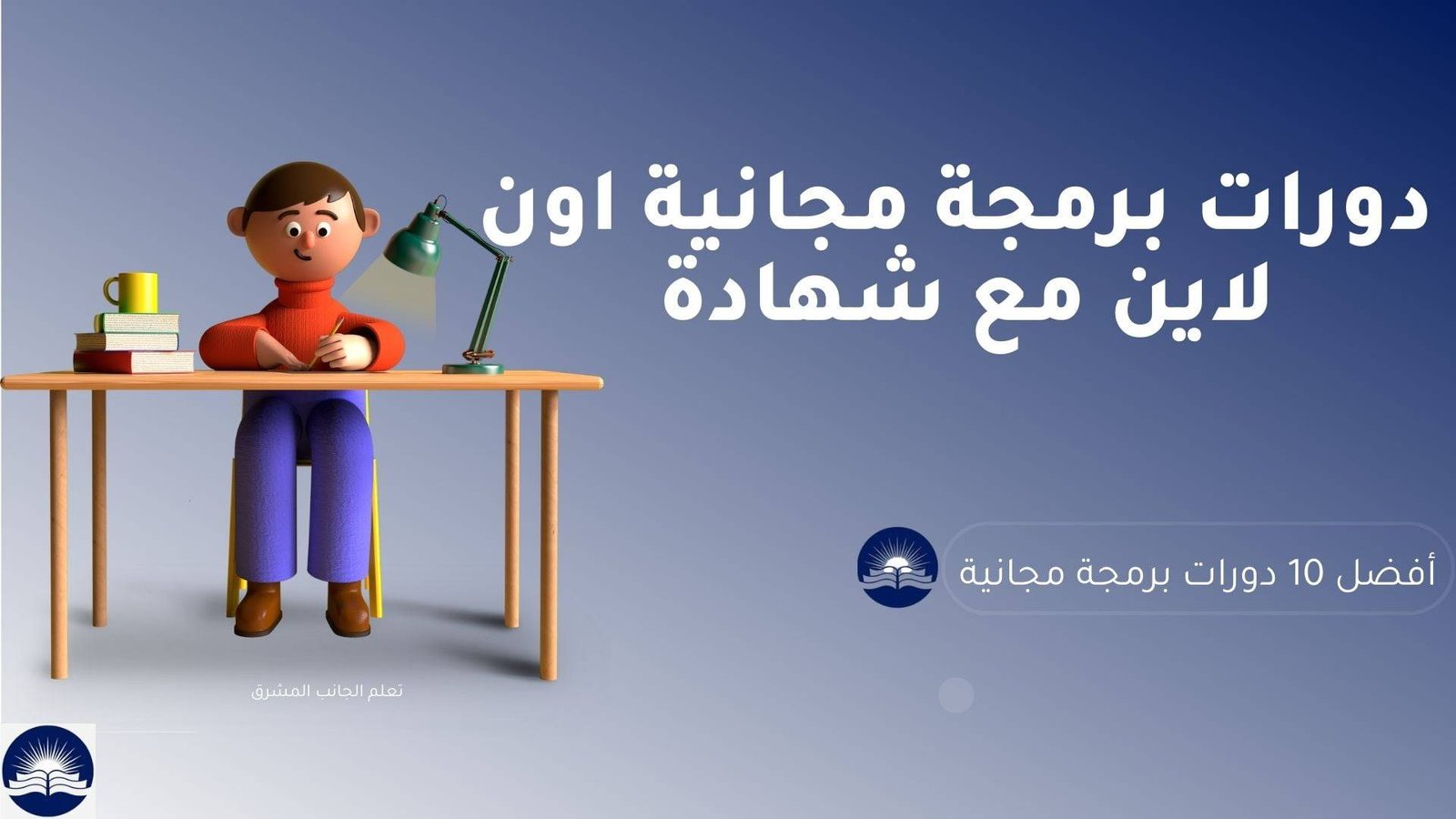 دورات برمجة مجانية اون لاين مع شهادة

أفضل 10 دورات برمجة مجانية

تعلم الجانب المشرق